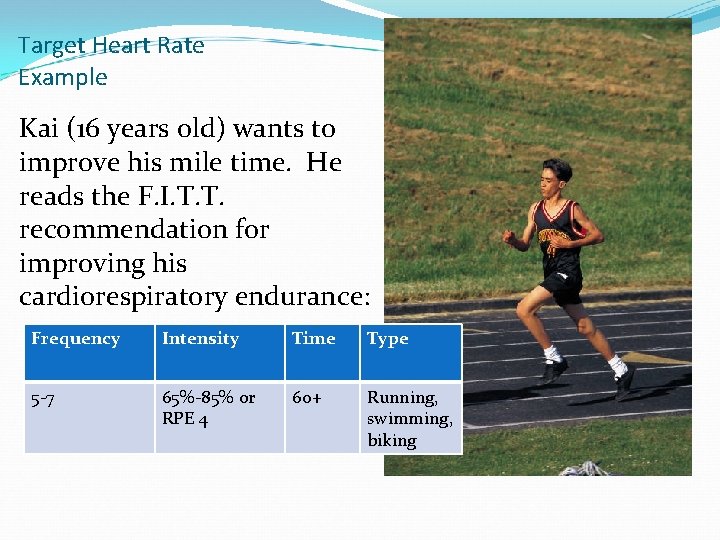 Target Heart Rate Example

Kai (16 years old) wants to improve his mile time. He reads the F.I.T.T. recommendation for improving his cardiorespiratory endurance:

| Frequency | Intensity | Time | Type |
|---|---|---|---|
| 5-7 | 65%-85% or RPE 4 | 60+ | Running, swimming, biking |